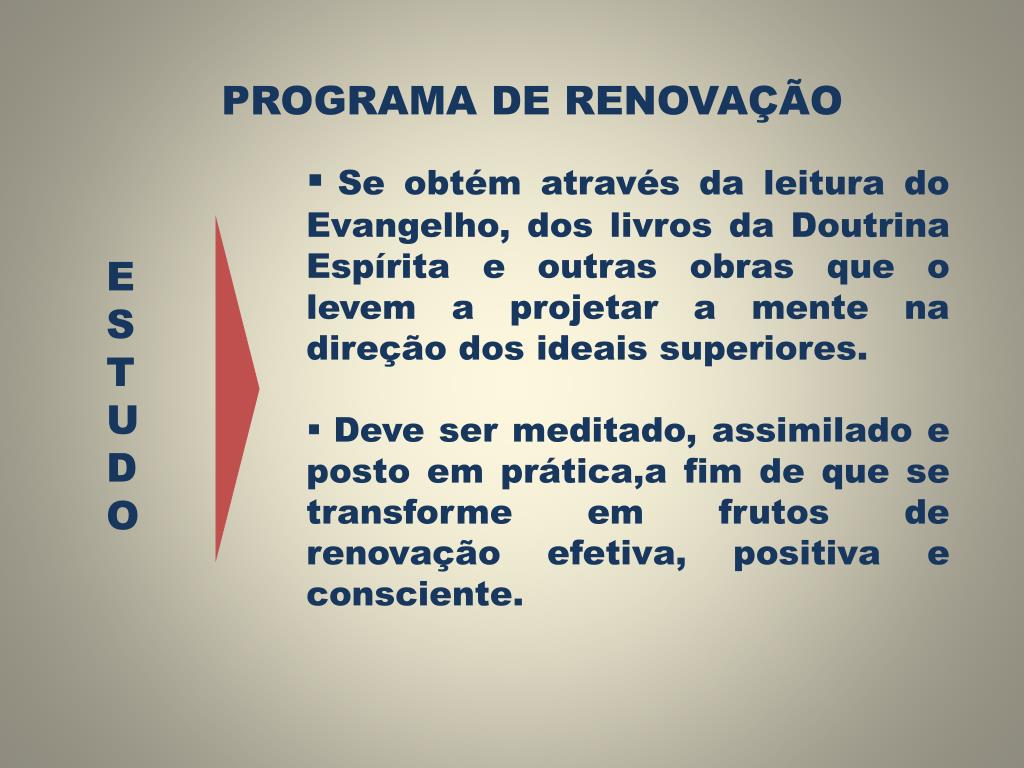 PROGRAMA DE RENOVAÇÃO

E
S
T
U
D
O

▪ Se obtém através da leitura do Evangelho, dos livros da Doutrina Espírita e outras obras que o levem a projetar a mente na direção dos ideais superiores.

▪ Deve ser meditado, assimilado e posto em prática,a fim de que se transforme em frutos de renovação efetiva, positiva e consciente.